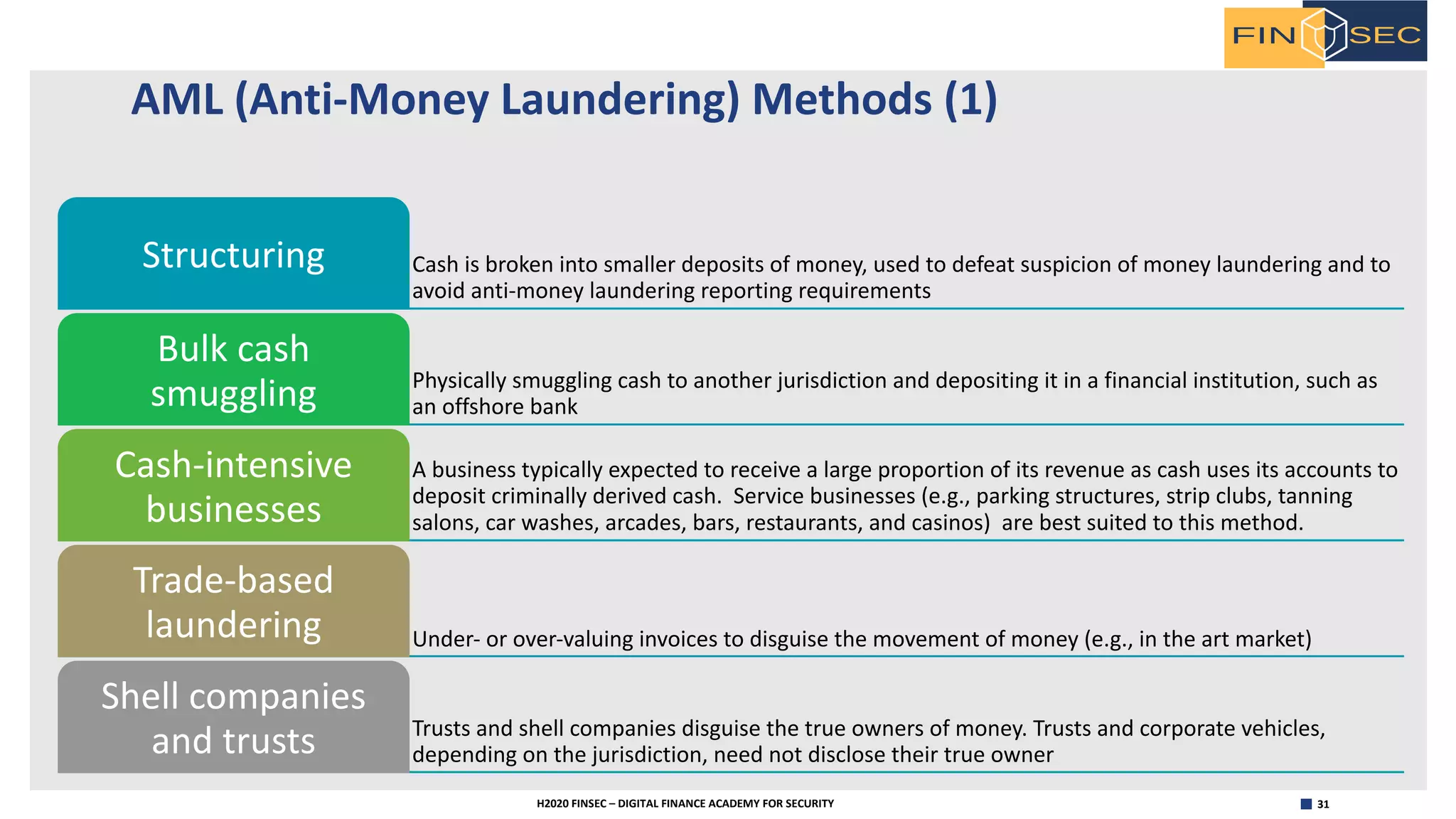 FIN SEC

AML (Anti-Money Laundering) Methods (1)

Structuring

Cash is broken into smaller deposits of money, used to defeat suspicion of money laundering and to avoid anti-money laundering reporting requirements

Bulk cash smuggling

Physically smuggling cash to another jurisdiction and depositing it in a financial institution, such as an offshore bank

Cash-intensive businesses

A business typically expected to receive a large proportion of its revenue as cash uses its accounts to deposit criminally derived cash. Service businesses (e.g., parking structures, strip clubs, tanning salons, car washes, arcades, bars, restaurants, and casinos) are best suited to this method.

Trade-based laundering

Under- or over-valuing invoices to disguise the movement of money (e.g., in the art market)

Shell companies and trusts

Trusts and shell companies disguise the true owners of money. Trusts and corporate vehicles, depending on the jurisdiction, need not disclose their true owner

H2020 FINSEC – DIGITAL FINANCE ACADEMY FOR SECURITY

31